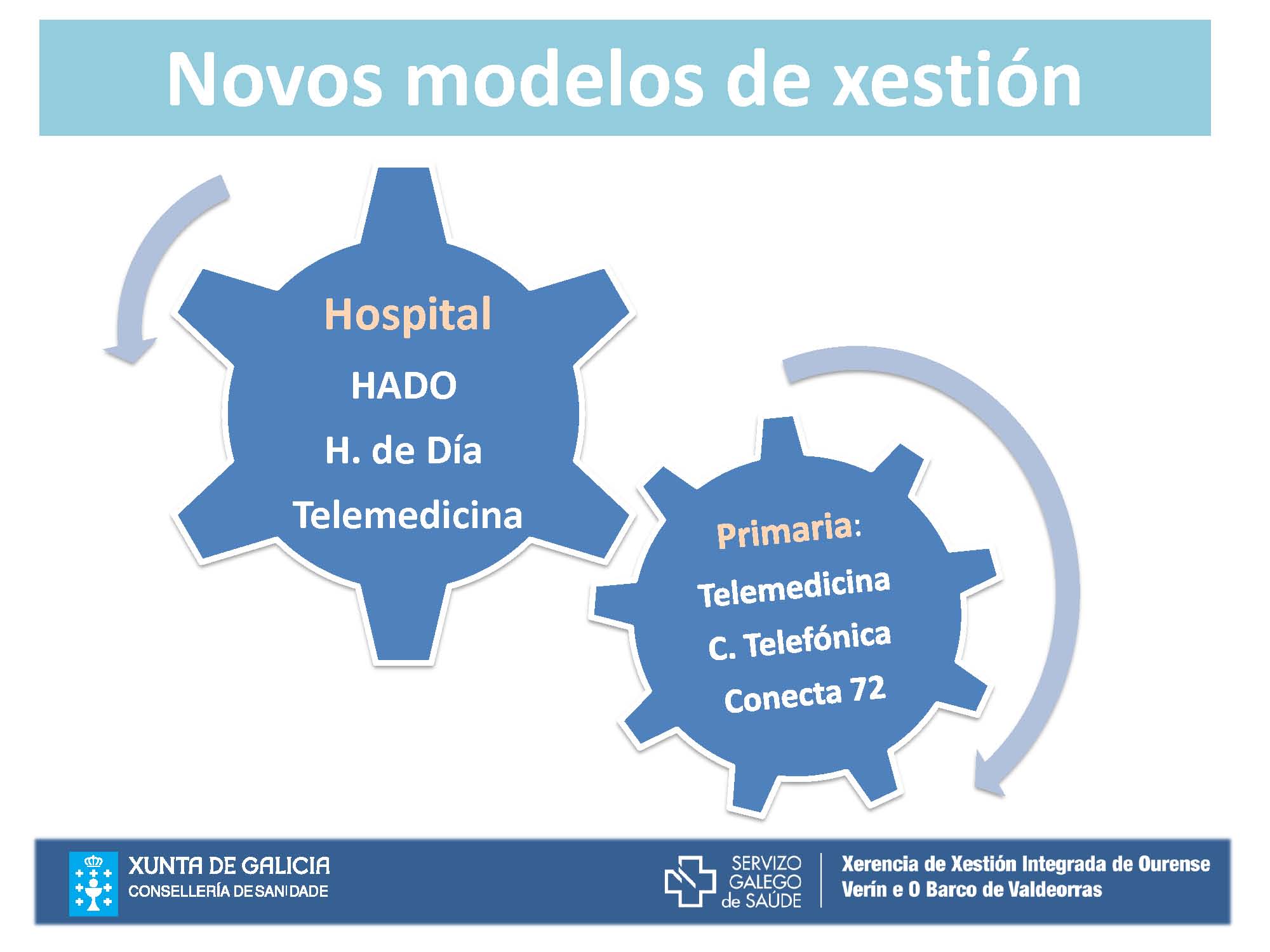 Novos modelos de xestión

Hospital

HADO

H. de Día

Telemedicina

Primaria:

Telemedicina

C. Telefónica

Conecta 72

XUNTA DE GALICIA
CONSELLERÍA DE SANIDADE

SERVIZO GALEGO de SAÚDE

Xerencia de Xestión Integrada de Ourense
Verín e O Barco de Valdeorras